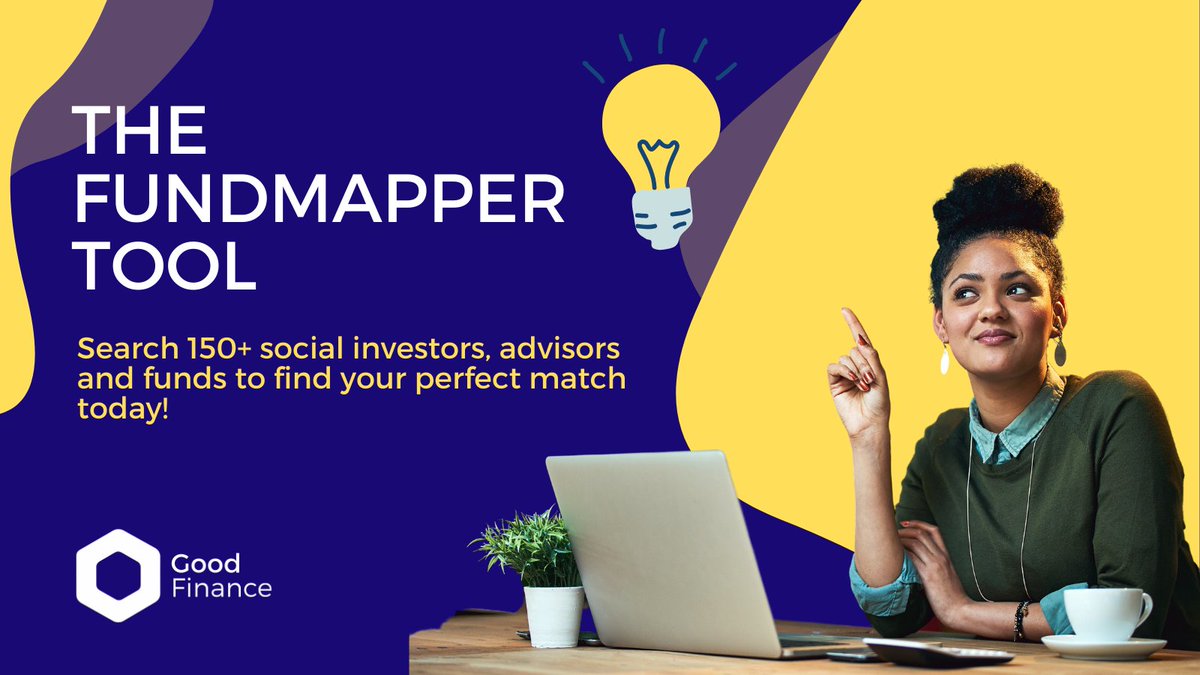 THE FUNDMAPPER TOOL

Search 150+ social investors, advisors and funds to find your perfect match today!

Good Finance